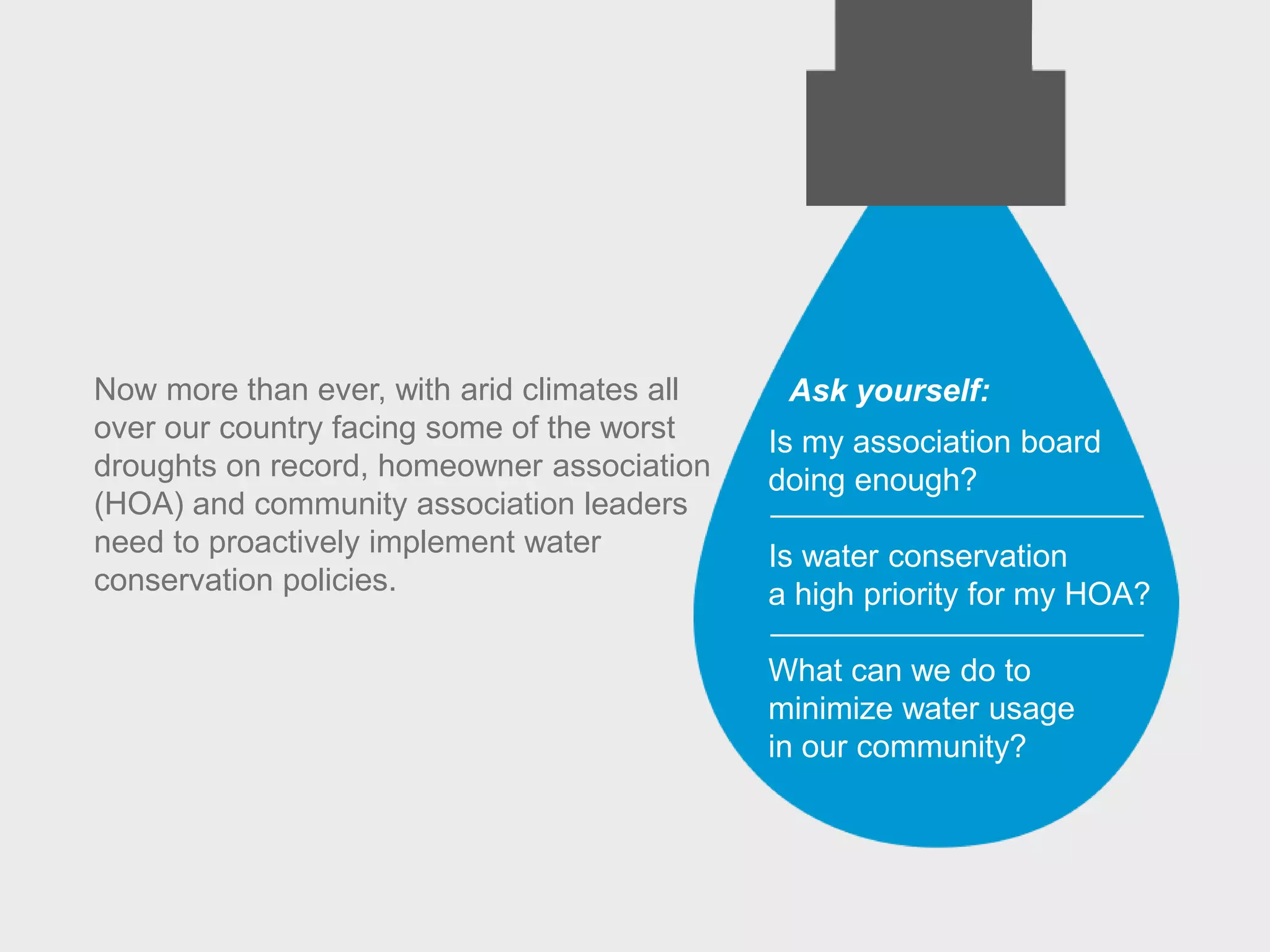 Now more than ever, with arid climates all over our country facing some of the worst droughts on record, homeowner association (HOA) and community association leaders need to proactively implement water conservation policies.

Ask yourself:

Is my association board doing enough?

Is water conservation a high priority for my HOA?

What can we do to minimize water usage in our community?